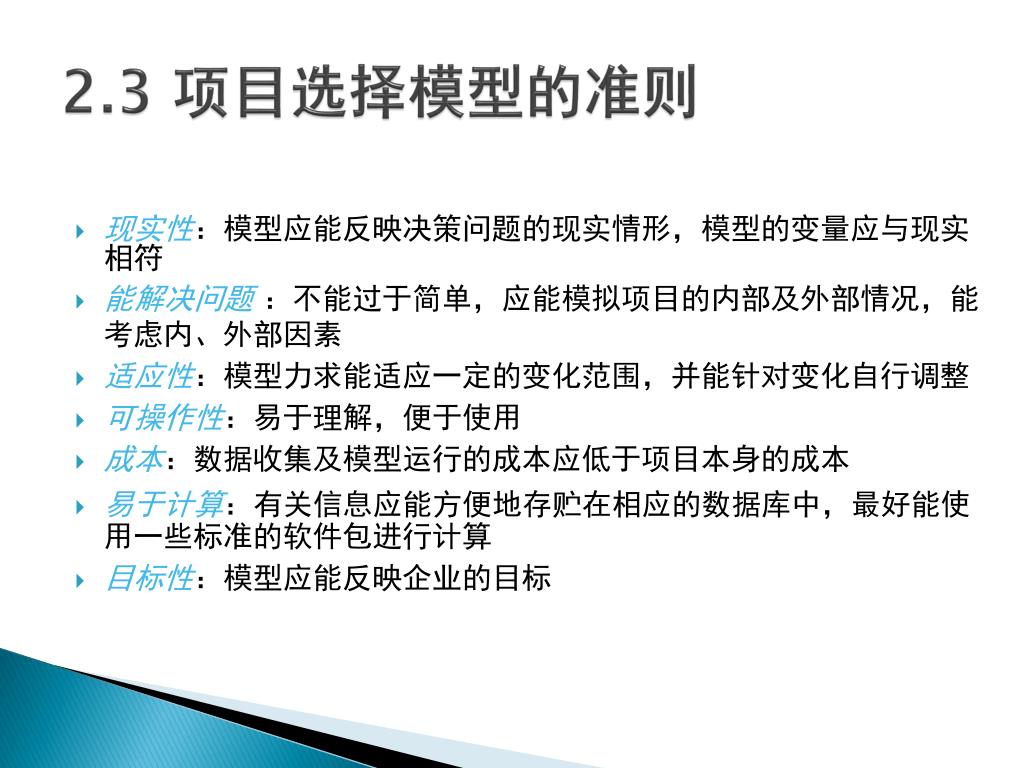 2.3 项目选择模型的准则

现实性：模型应能反映决策问题的现实情形，模型的变量应与现实相符

能解决问题 ：不能过于简单，应能模拟项目的内部及外部情况，能考虑内、外部因素

适应性：模型力求能适应一定的变化范围，并能针对变化自行调整

可操作性：易于理解，便于使用

成本：数据收集及模型运行的成本应低于项目本身的成本

易于计算：有关信息应能方便地存贮在相应的数据库中，最好能使用一些标准的软件包进行计算

目标性：模型应能反映企业的目标